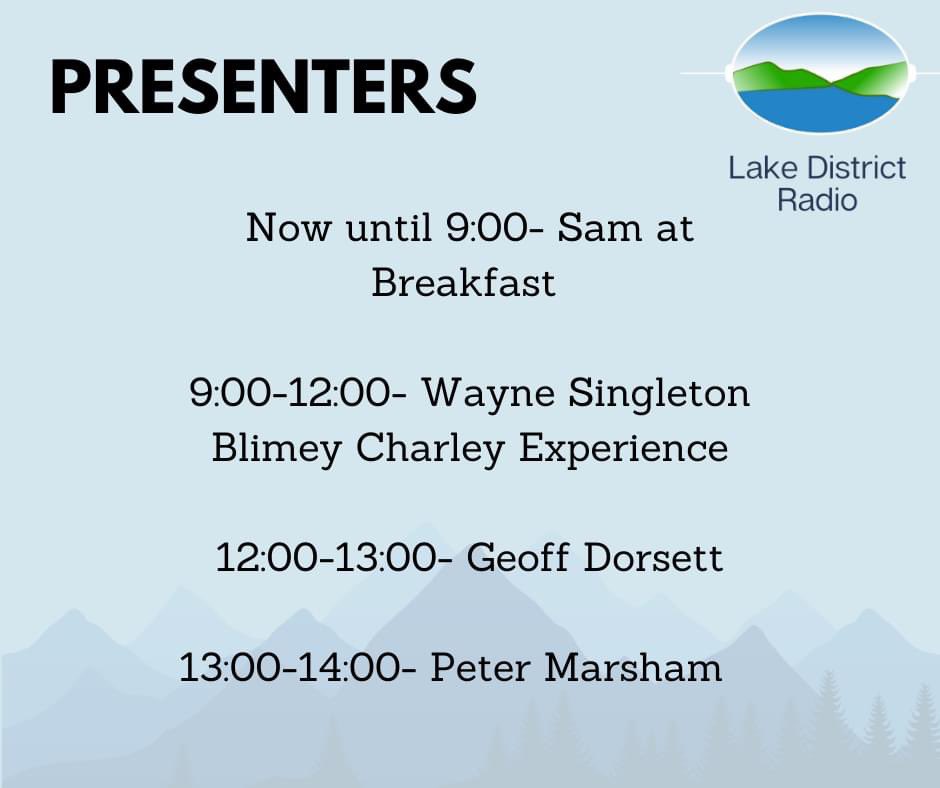 PRESENTERS

Lake District Radio

Now until 9:00- Sam at Breakfast

9:00-12:00- Wayne Singleton Blimey Charley Experience

12:00-13:00- Geoff Dorsett

13:00-14:00- Peter Marsham